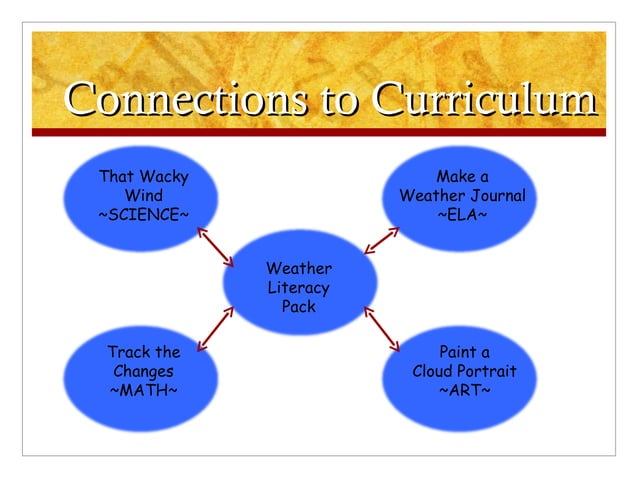 Connections to Curriculum

That Wacky Wind ~SCIENCE~

Make a Weather Journal ~ELA~

Weather Literacy Pack

Track the Changes ~MATH~

Paint a Cloud Portrait ~ART~